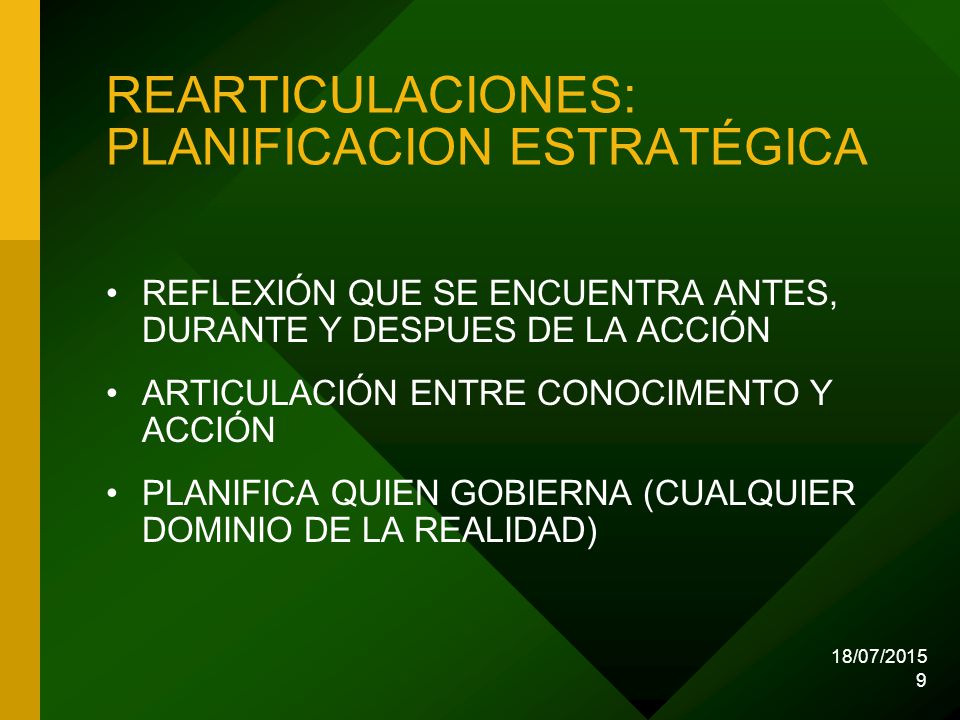 REARTICULACIONES: PLANIFICACION ESTRATÉGICA

• REFLEXIÓN QUE SE ENCUENTRA ANTES, DURANTE Y DESPUES DE LA ACCIÓN

• ARTICULACIÓN ENTRE CONOCIMENTO Y ACCIÓN

• PLANIFICA QUIEN GOBIERNA (CUALQUIER DOMINIO DE LA REALIDAD)

18/07/2015
9